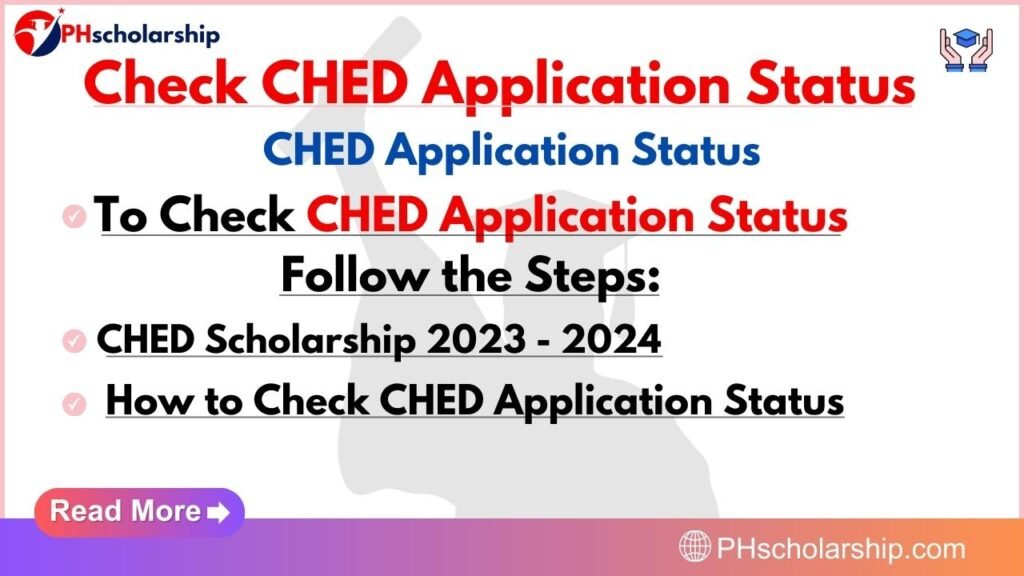 PHscholarship

Check CHED Application Status

CHED Application Status

To Check CHED Application Status Follow the Steps:

CHED Scholarship 2023 - 2024

How to Check CHED Application Status

Read More

PHscholarship.com